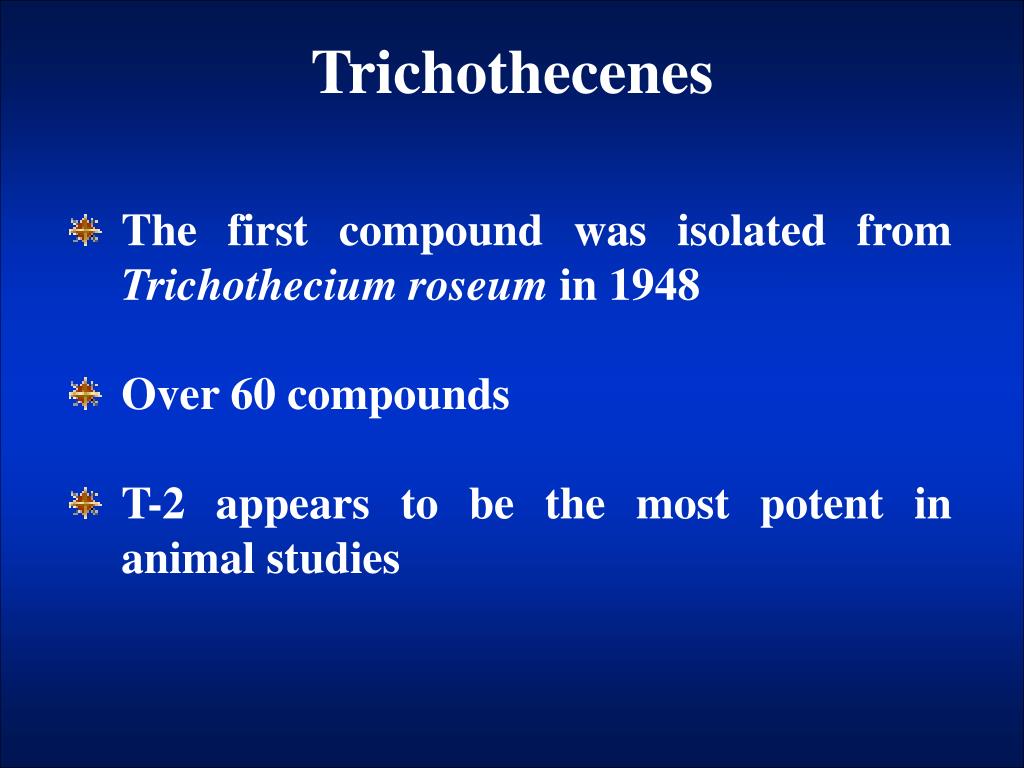 Trichothecenes

The first compound was isolated from Trichothecium roseum in 1948

Over 60 compounds

T-2 appears to be the most potent in animal studies